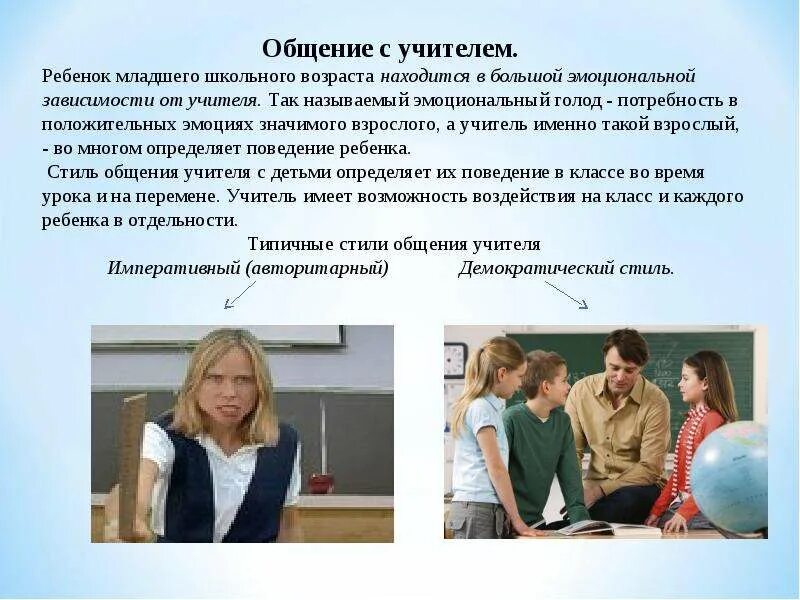 Общение с учителем.

Ребенок младшего школьного возраста находится в большой эмоциональной зависимости от учителя. Так называемый эмоциональный голод - потребность в положительных эмоциях значимого взрослого, а учитель именно такой взрослый, - во многом определяет поведение ребенка.

Стиль общения учителя с детьми определяет их поведение в классе во время урока и на перемене. Учитель имеет возможность воздействия на класс и каждого ребенка в отдельности.

Типичные стили общения учителя

Императивный (авторитарный)

Демократический стиль.